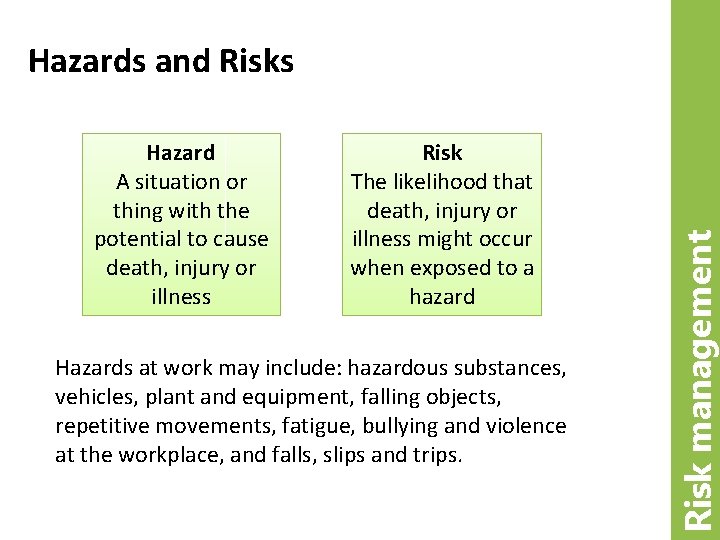 Hazards and Risks

Hazard
A situation or thing with the potential to cause death, injury or illness

Risk
The likelihood that death, injury or illness might occur when exposed to a hazard

Hazards at work may include: hazardous substances, vehicles, plant and equipment, falling objects, repetitive movements, fatigue, bullying and violence at the workplace, and falls, slips and trips.

Risk management